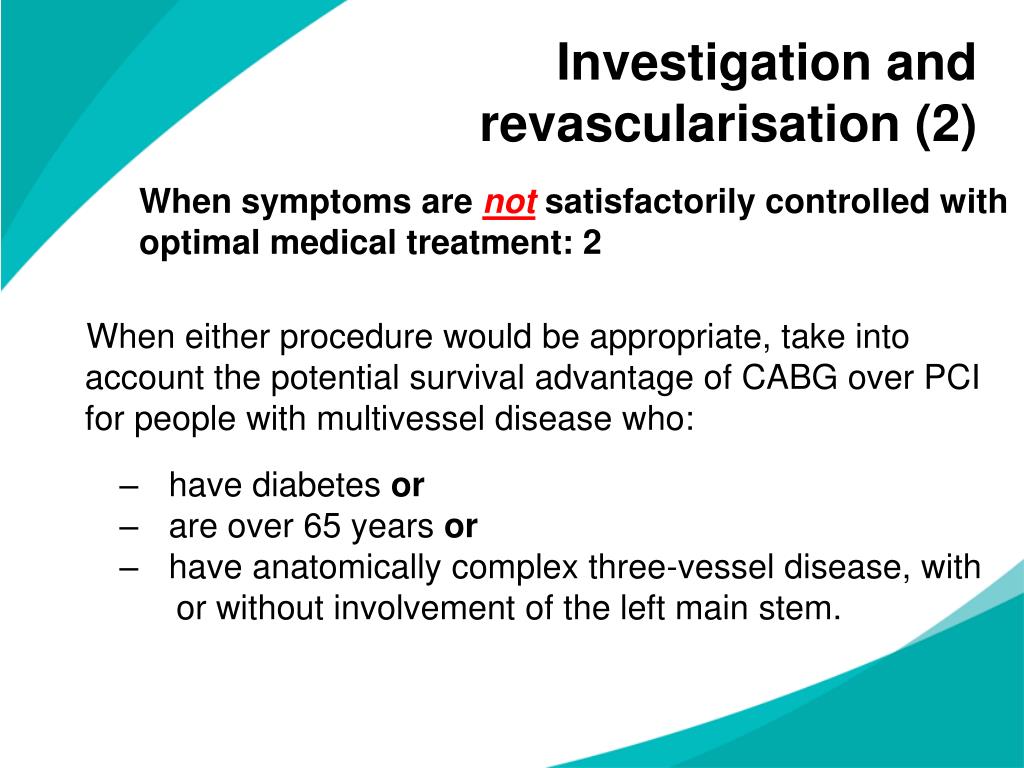 Investigation and revascularisation (2)

When symptoms are not satisfactorily controlled with optimal medical treatment: 2

When either procedure would be appropriate, take into account the potential survival advantage of CABG over PCI for people with multivessel disease who:

– have diabetes or
– are over 65 years or
– have anatomically complex three-vessel disease, with or without involvement of the left main stem.